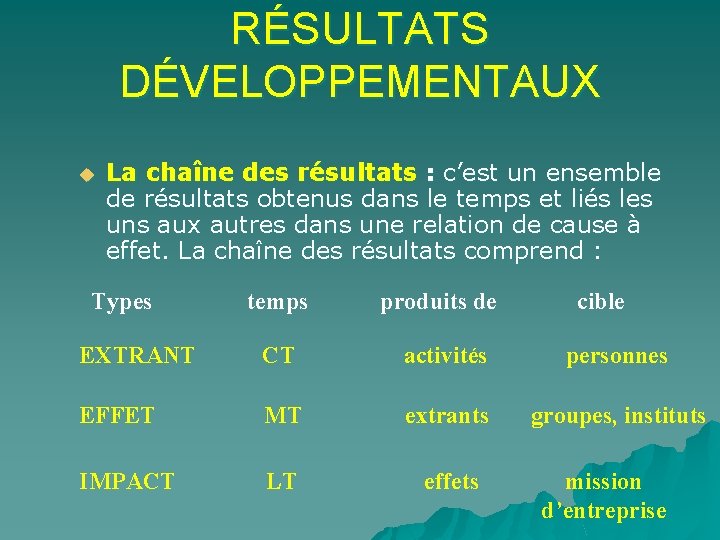 RÉSULTATS DÉVELOPPEMENTAUX

La chaîne des résultats : c'est un ensemble de résultats obtenus dans le temps et liés les uns aux autres dans une relation de cause à effet. La chaîne des résultats comprend :

| Types | temps | produits de | cible |
|---|---|---|---|
| EXTRANT | CT | activités | personnes |
| EFFET | MT | extrants | groupes, instituts |
| IMPACT | LT | effets | mission d'entreprise |